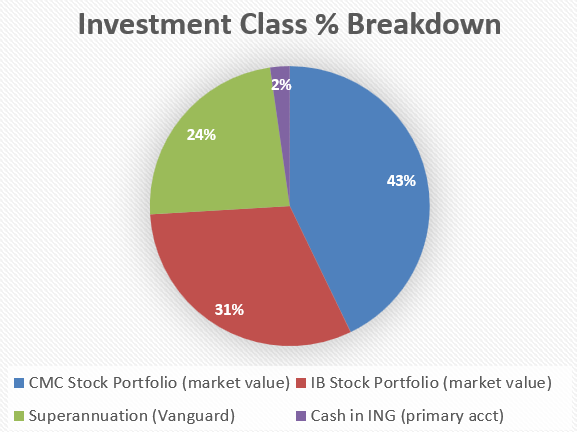 Investment Class % Breakdown

2%

24%

43%

31%

CMC Stock Portfolio (market value)
IB Stock Portfolio (market value)
Superannuation (Vanguard)
Cash in ING (primary acct)